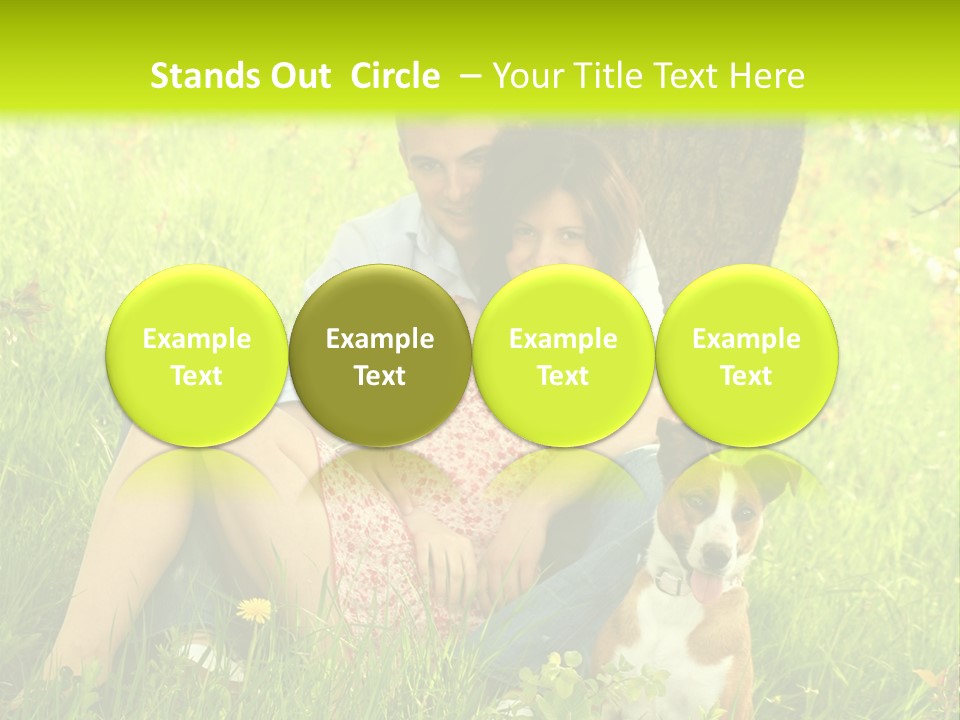 Stands Out Circle – Your Title Text Here

Example Text

Example Text

Example Text

Example Text